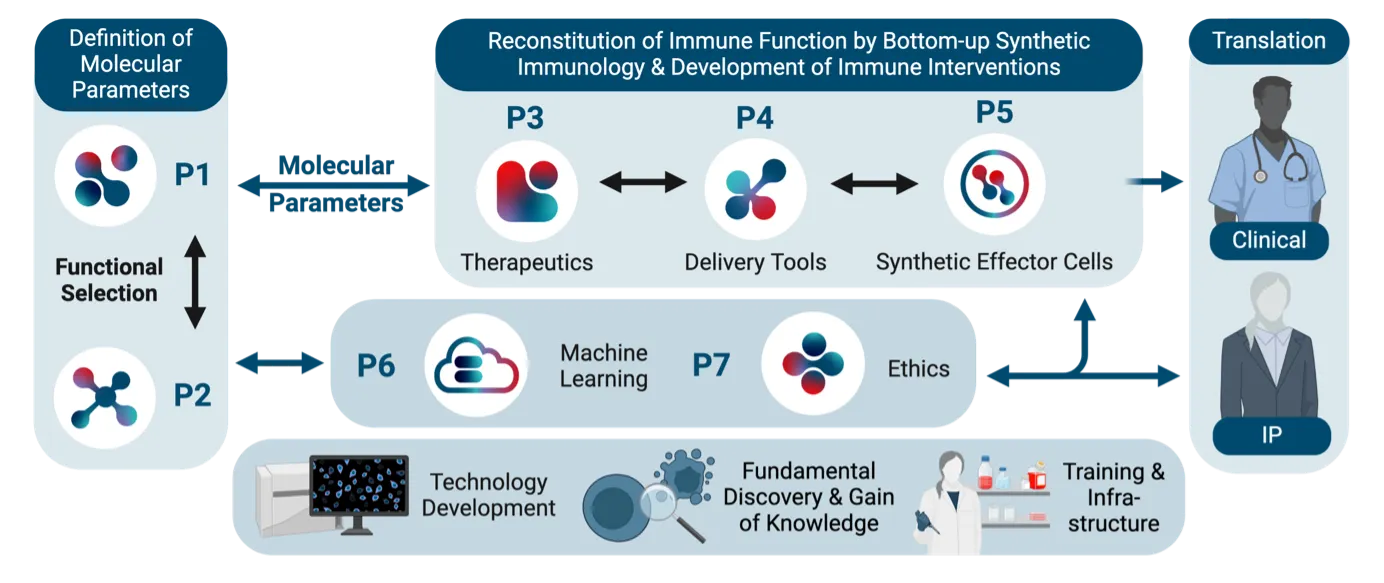 Definition of Molecular Parameters

P1

Functional Selection

P2

Molecular Parameters

Reconstitution of Immune Function by Bottom-up Synthetic Immunology & Development of Immune Interventions

P3

Therapeutics

P4

Delivery Tools

P5

Synthetic Effector Cells

P6

Machine Learning

P7

Ethics

Translation

Clinical

IP

Technology Development

Fundamental Discovery & Gain of Knowledge

Training & Infrastructure